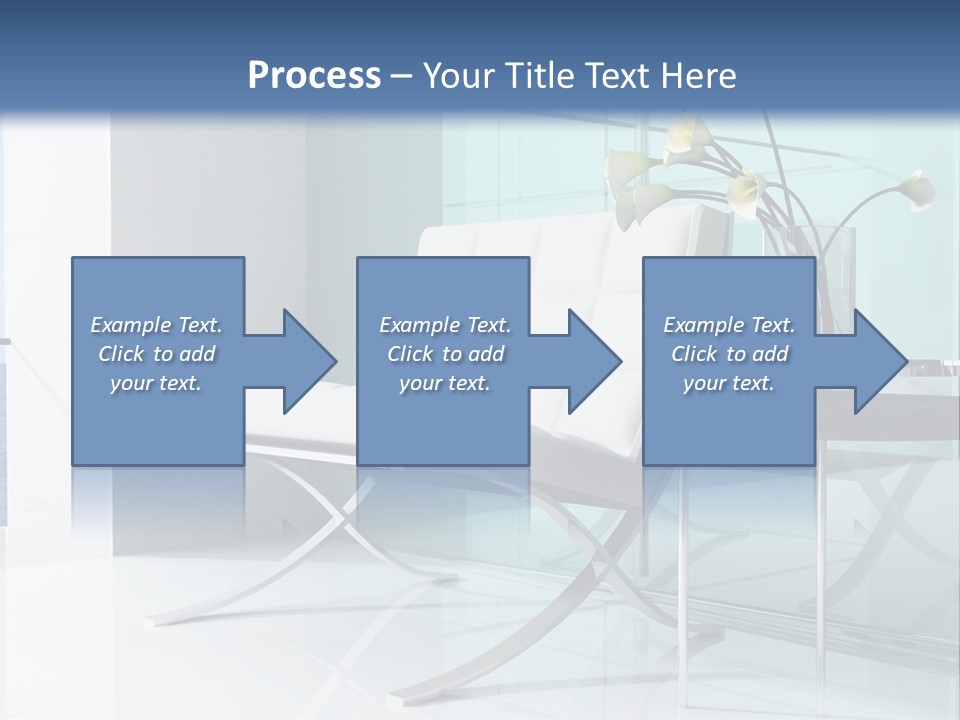 Process – Your Title Text Here

Example Text. Click to add your text.

Example Text. Click to add your text.

Example Text. Click to add your text.